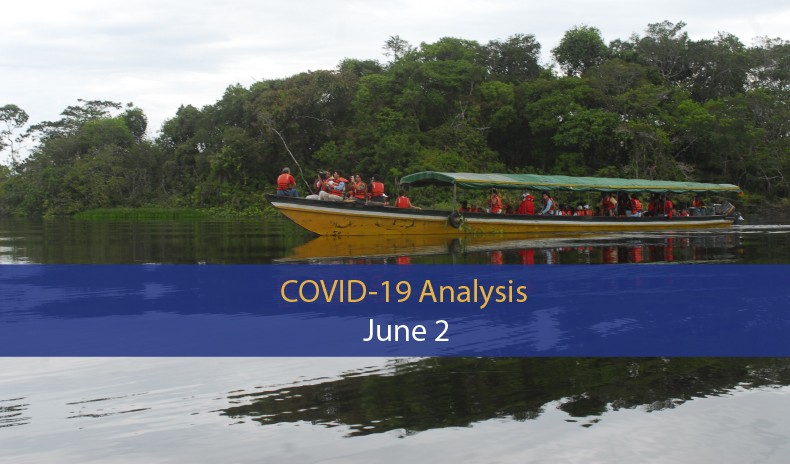 COVID-19 Analysis
June 2